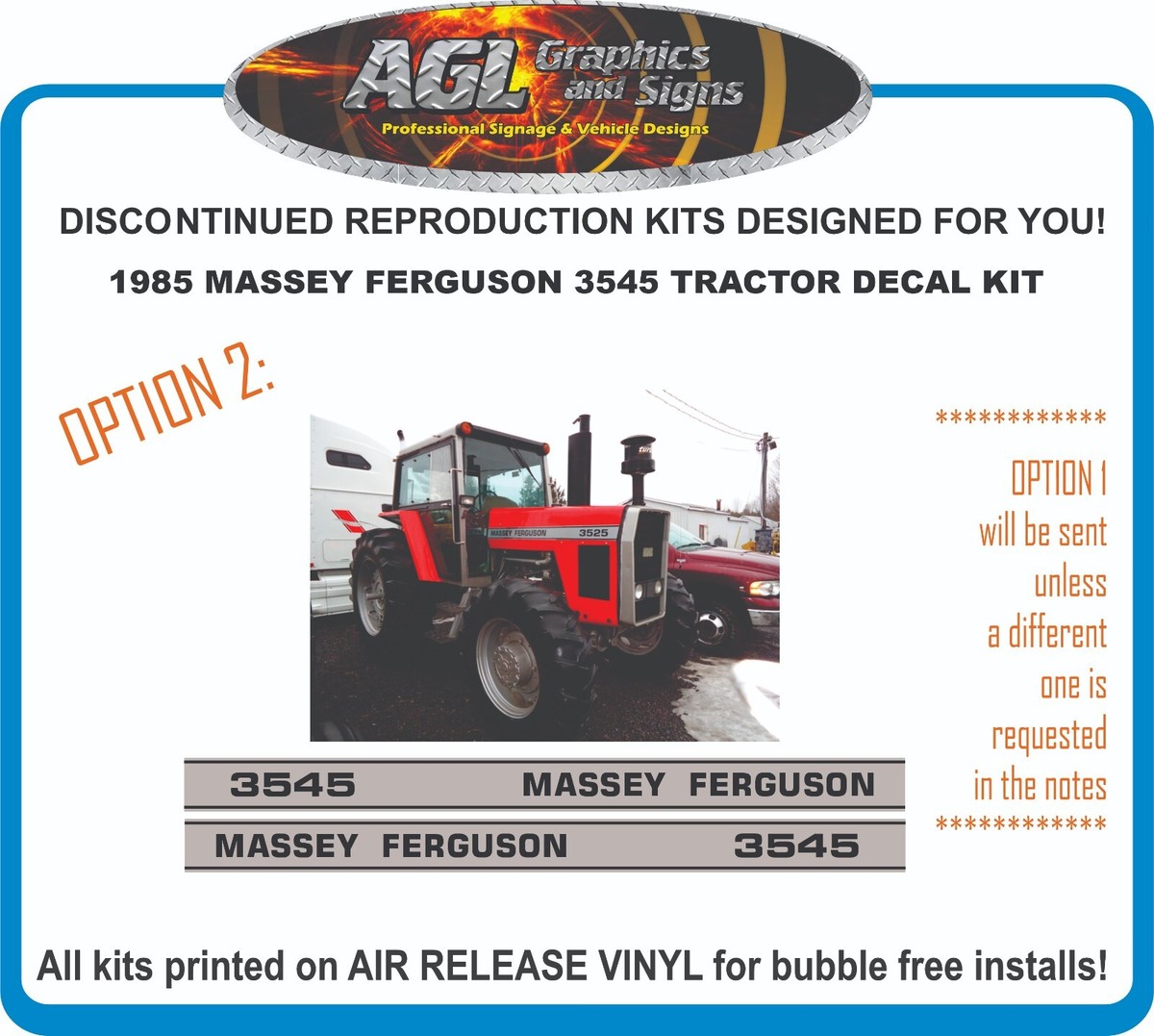 AGL Graphics and Signs
Professional Signage & Vehicle Designs

DISCONTINUED REPRODUCTION KITS DESIGNED FOR YOU!

1985 MASSEY FERGUSON 3545 TRACTOR DECAL KIT

OPTION 2:

MASSEY FERGUSON 3525

3545 MASSEY FERGUSON

MASSEY FERGUSON 3545

************
OPTION 1 will be sent unless a different one is requested in the notes
************

All kits printed on AIR RELEASE VINYL for bubble free installs!